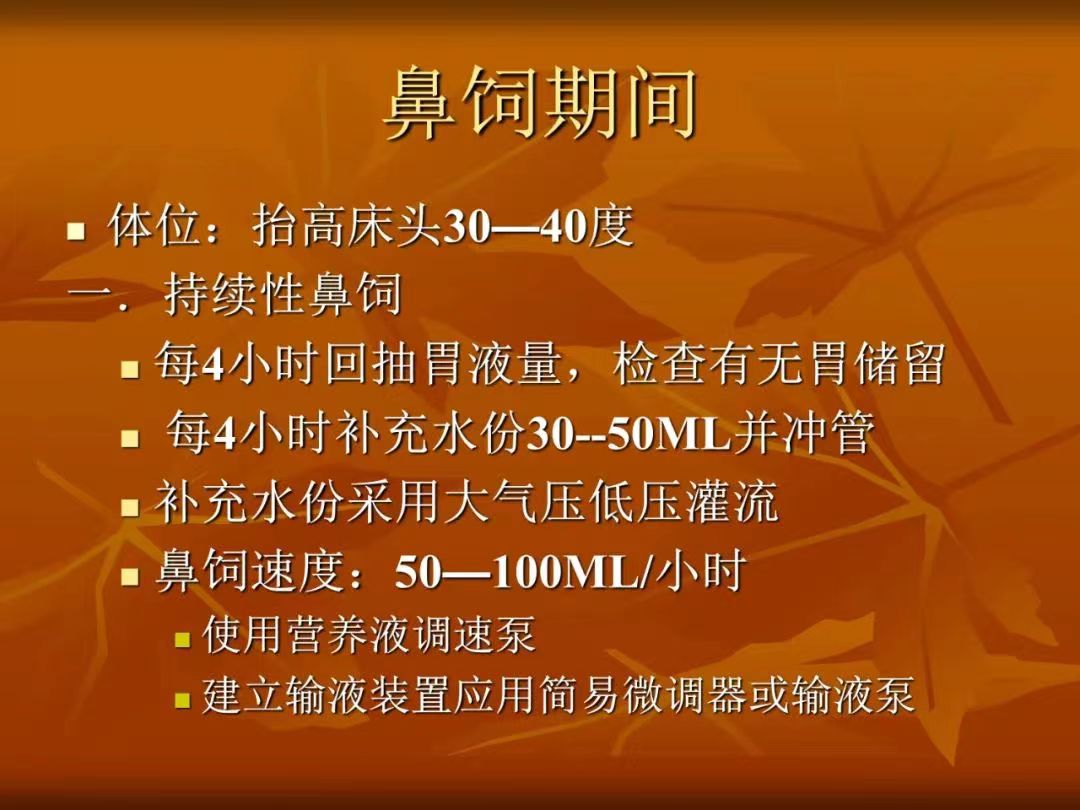 鼻饲期间

- 体位：抬高床头30—40度

一．持续性鼻饲

- 每4小时回抽胃液量，检查有无胃储留
- 每4小时补充水份30--50ML并冲管
- 补充水份采用大气压低压灌流
- 鼻饲速度：50—100ML/小时
  - 使用营养液调速泵
  - 建立输液装置应用简易微调器或输液泵